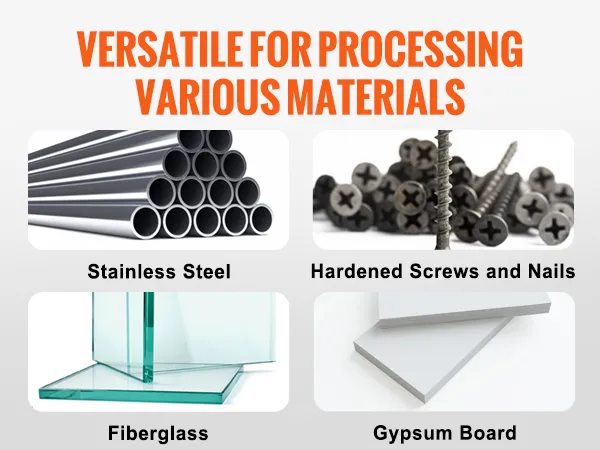 VERSATILE FOR PROCESSING VARIOUS MATERIALS

Stainless Steel

Hardened Screws and Nails

Fiberglass

Gypsum Board